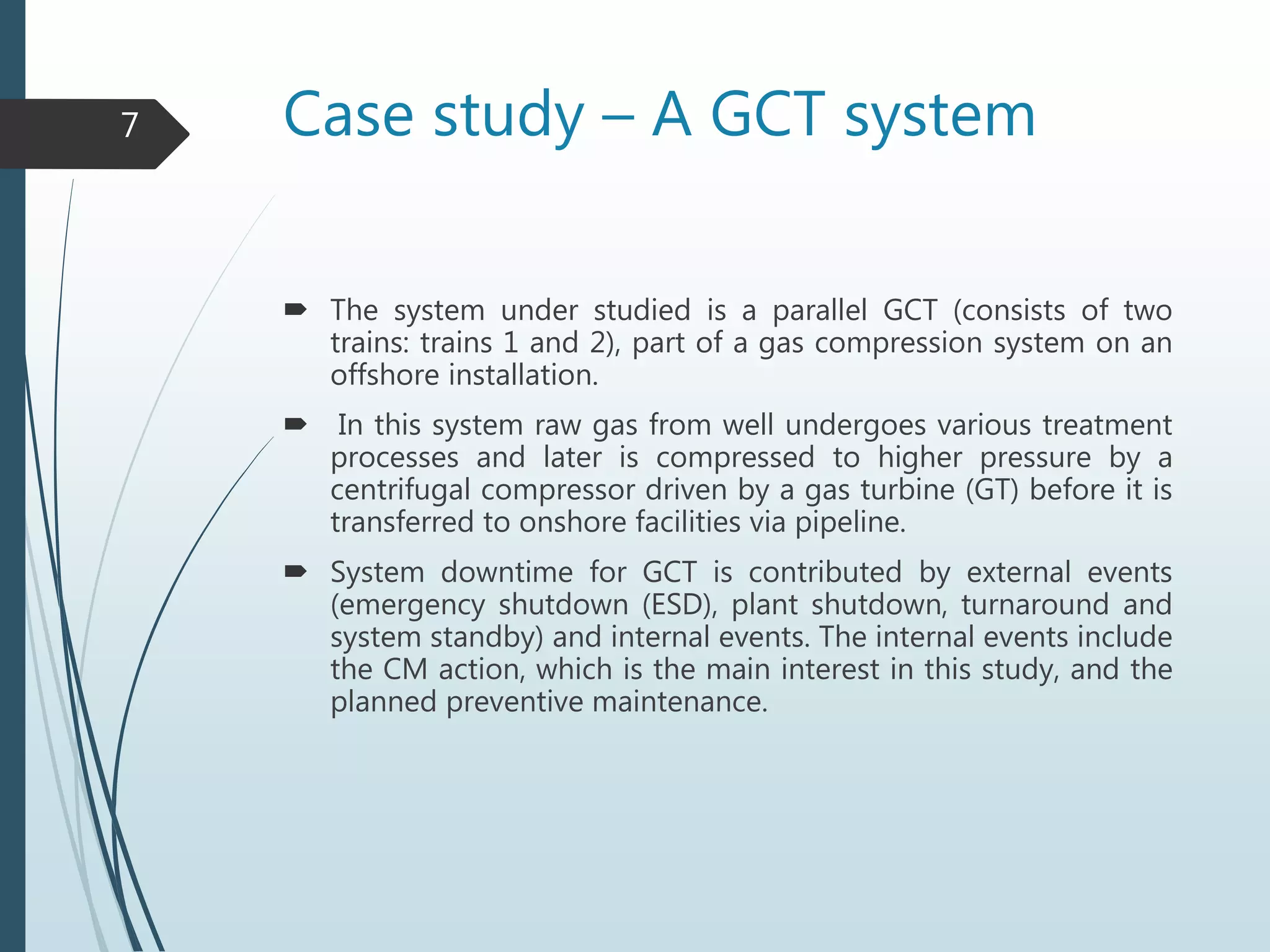 7

Case study – A GCT system

➨ The system under studied is a parallel GCT (consists of two trains: trains 1 and 2), part of a gas compression system on an offshore installation.

➨ In this system raw gas from well undergoes various treatment processes and later is compressed to higher pressure by a centrifugal compressor driven by a gas turbine (GT) before it is transferred to onshore facilities via pipeline.

➨ System downtime for GCT is contributed by external events (emergency shutdown (ESD), plant shutdown, turnaround and system standby) and internal events. The internal events include the CM action, which is the main interest in this study, and the planned preventive maintenance.